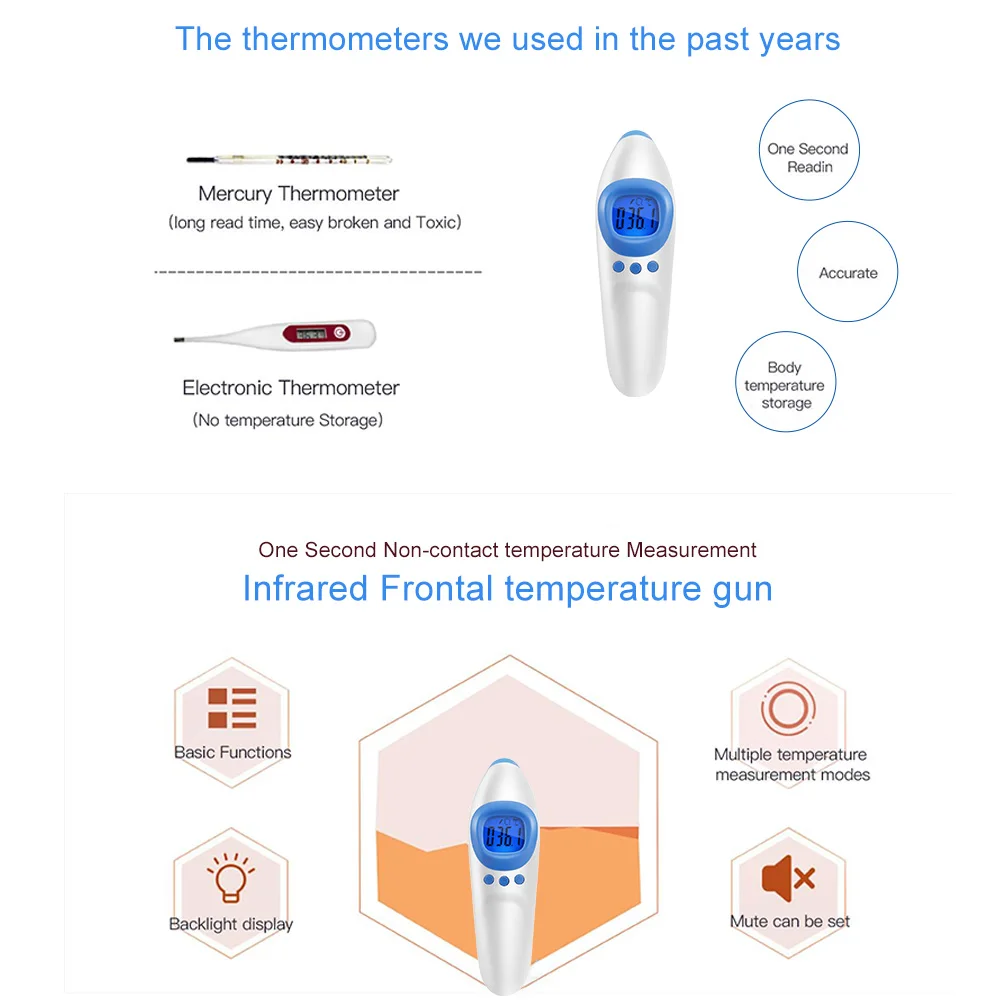 The thermometers we used in the past years

Mercury Thermometer
(long read time, easy broken and Toxic)

Electronic Thermometer
(No temperature Storage)

0361

One Second Readin

Accurate

Body temperature storage

One Second Non-contact temperature Measurement

Infrared Frontal temperature gun

Basic Functions

Backlight display

0361

Multiple temperature measurement modes

Mute can be set